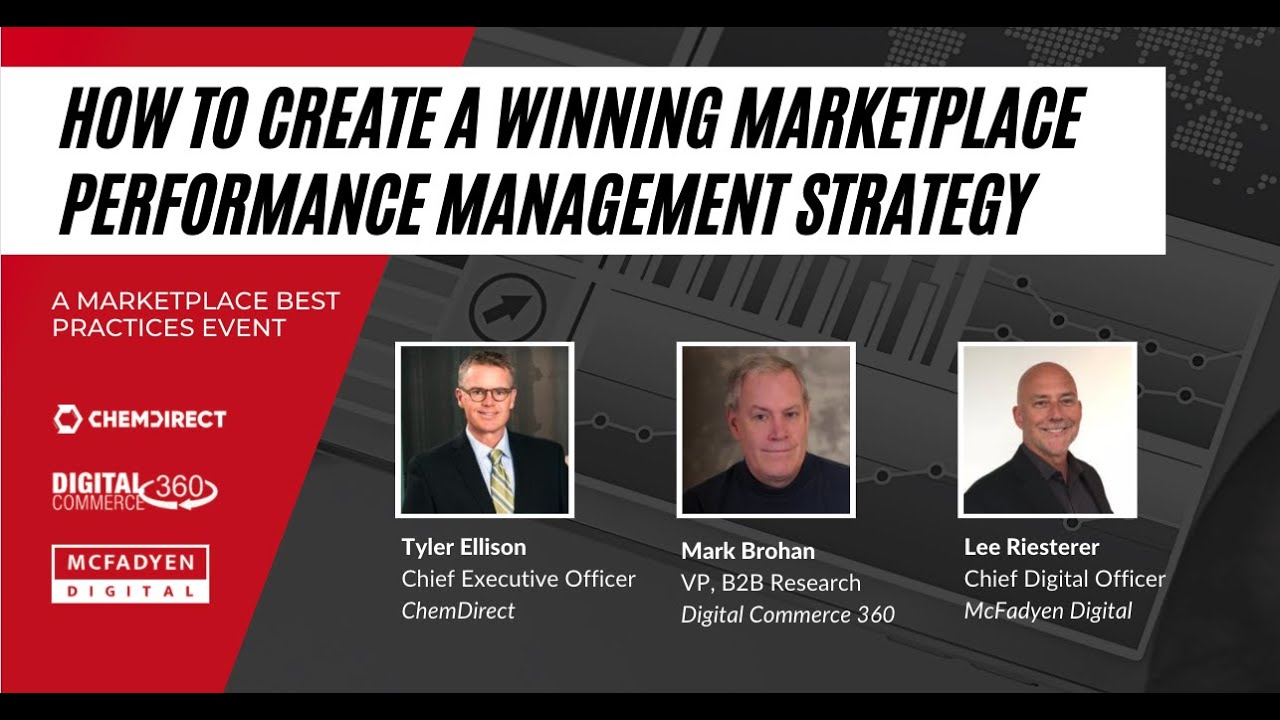 HOW TO CREATE A WINNING MARKETPLACE PERFORMANCE MANAGEMENT STRATEGY

A MARKETPLACE BEST PRACTICES EVENT

CHEMDIRECT

DIGITAL COMMERCE 360

MCFADYEN DIGITAL

Tyler Ellison
Chief Executive Officer
ChemDirect

Mark Brohan
VP, B2B Research
Digital Commerce 360

Lee Riesterer
Chief Digital Officer
McFadyen Digital